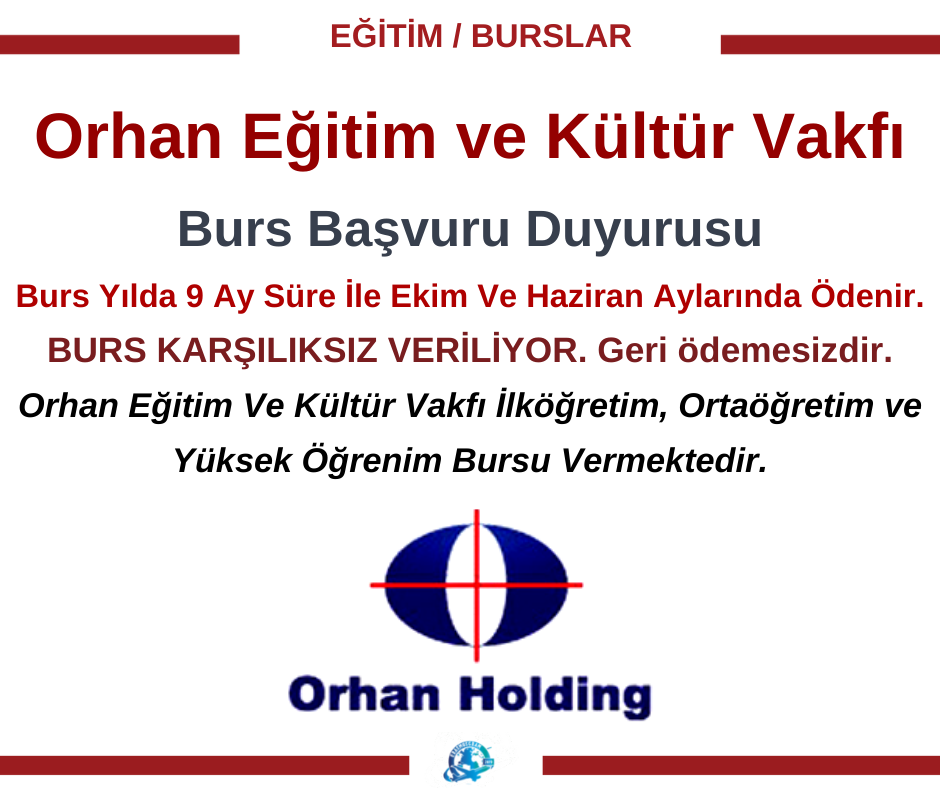 EĞİTİM / BURSLAR

Orhan Eğitim ve Kültür Vakfı

Burs Başvuru Duyurusu

Burs Yılda 9 Ay Süre İle Ekim Ve Haziran Aylarında Ödenir.

BURS KARŞILIKSIZ VERİLİYOR. Geri ödemesizdir.

Orhan Eğitim Ve Kültür Vakfı İlköğretim, Ortaöğretim ve Yüksek Öğrenim Bursu Vermektedir.

Orhan Holding